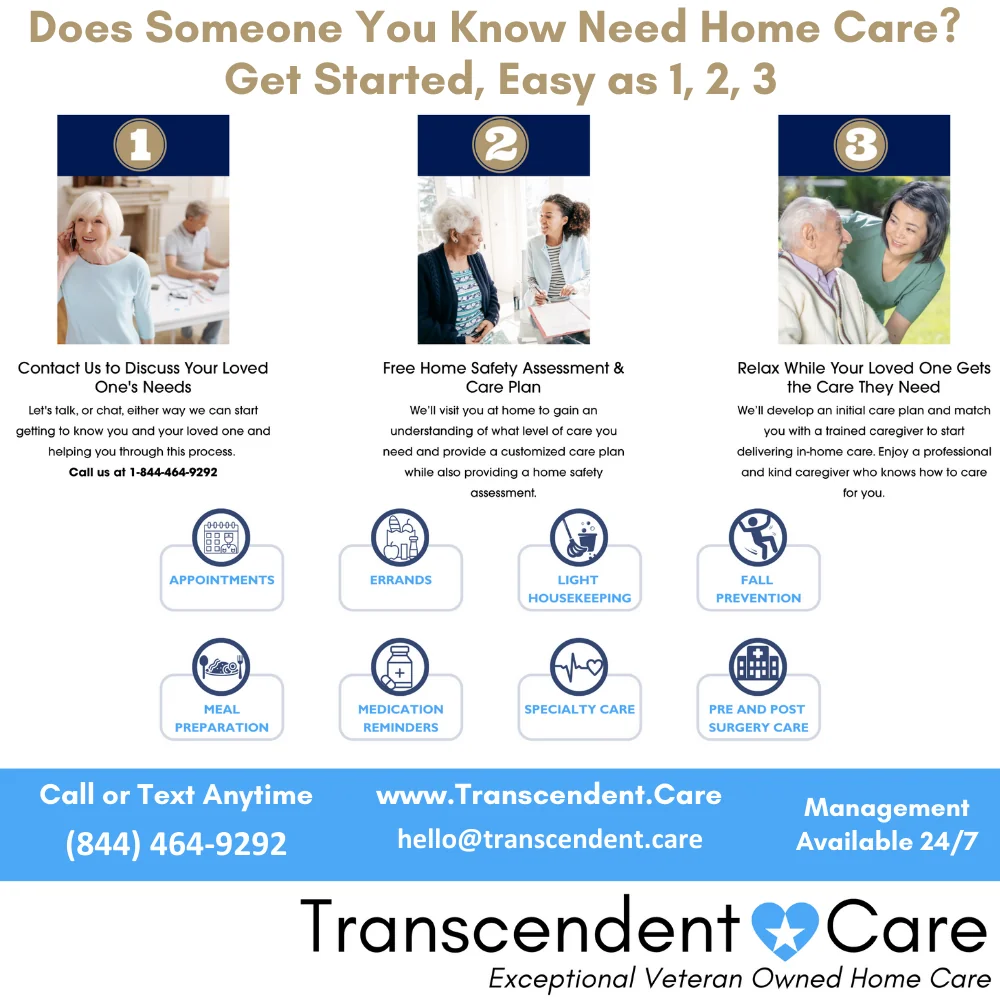 Does Someone You Know Need Home Care?
Get Started, Easy as 1, 2, 3

1

Contact Us to Discuss Your Loved One's Needs

Let's talk, or chat, either way we can start getting to know you and your loved one and helping you through this process.
Call us at 1-844-464-9292

2

Free Home Safety Assessment & Care Plan

We'll visit you at home to gain an understanding of what level of care you need and provide a customized care plan while also providing a home safety assessment.

3

Relax While Your Loved One Gets the Care They Need

We'll develop an initial care plan and match you with a trained caregiver to start delivering in-home care. Enjoy a professional and kind caregiver who knows how to care for you.

APPOINTMENTS

ERRANDS

LIGHT HOUSEKEEPING

FALL PREVENTION

MEAL PREPARATION

MEDICATION REMINDERS

SPECIALTY CARE

PRE AND POST SURGERY CARE

Call or Text Anytime
(844) 464-9292

www.Transcendent.Care
hello@transcendent.care

Management Available 24/7

Transcendent Care
Exceptional Veteran Owned Home Care